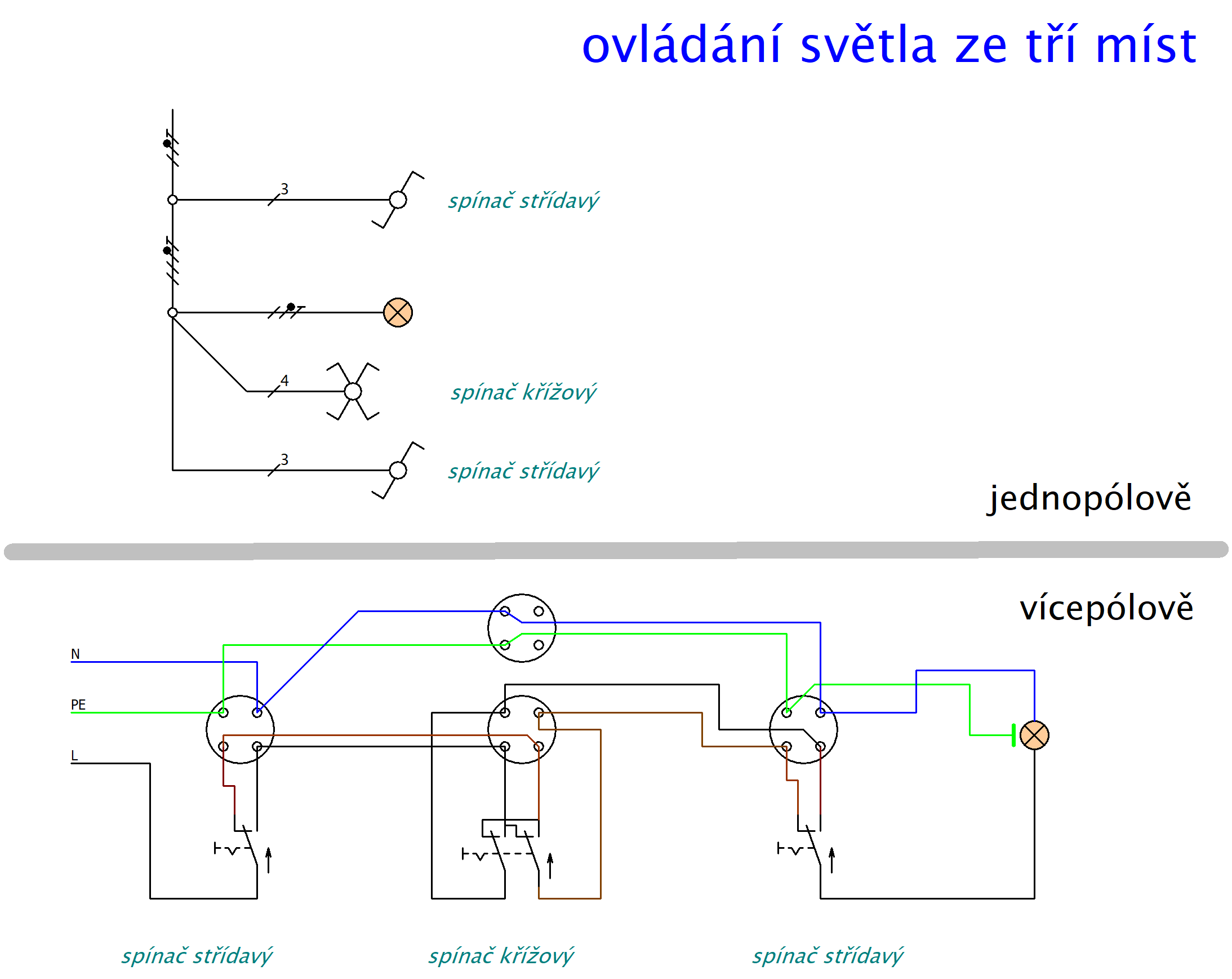 ovládání světla ze tří míst

3

spínač střídavý

4

spínač křížový

3

spínač střídavý

jednopólově

vícepólově

N

PE

L

spínač střídavý

spínač křížový

spínač střídavý